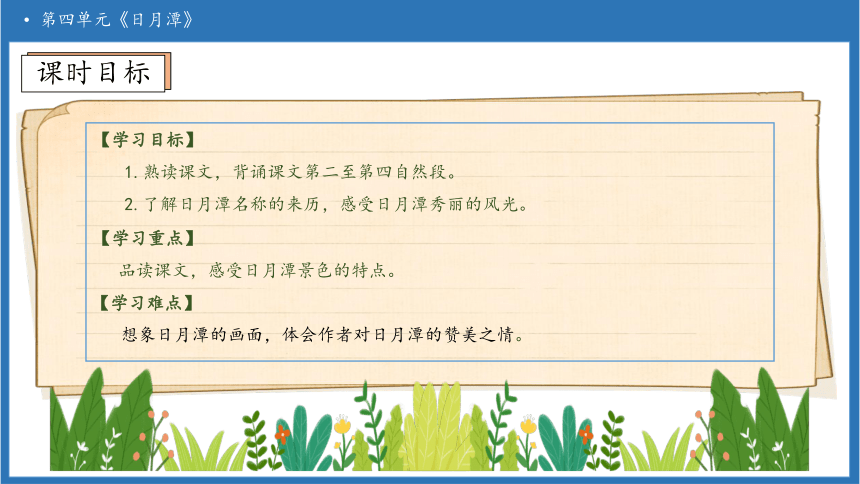 • 第四单元《日月潭》

课时目标

【学习目标】

1. 熟读课文，背诵课文第二至第四自然段。

2. 了解日月潭名称的来历，感受日月潭秀丽的风光。

【学习重点】

品读课文，感受日月潭景色的特点。

【学习难点】

想象日月潭的画面，体会作者对日月潭的赞美之情。